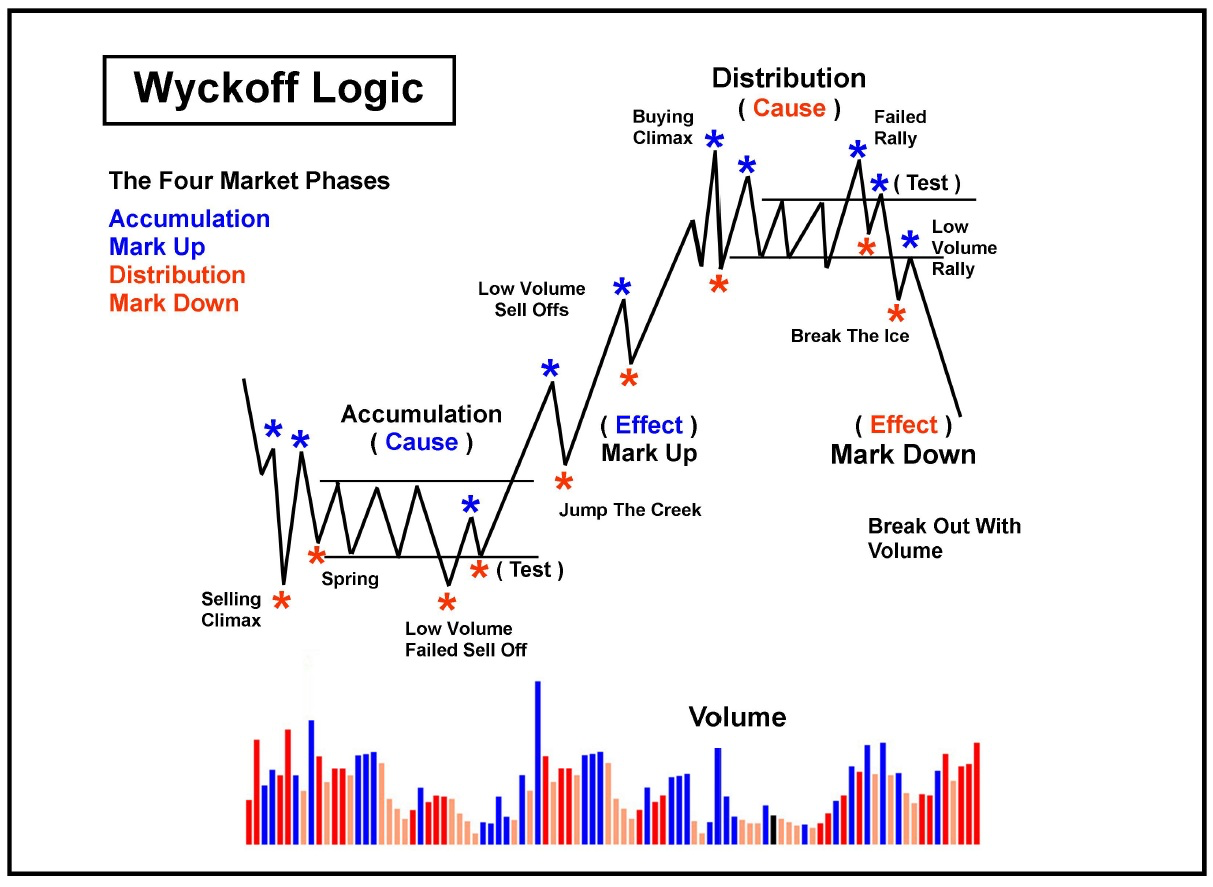 Wyckoff Logic

The Four Market Phases
Accumulation
Mark Up
Distribution
Mark Down

Distribution
( Cause )

Buying Climax

Failed Rally

( Test )

Low Volume Rally

Break The Ice

Low Volume Sell Offs

( Effect )
Mark Up

( Effect )
Mark Down

Accumulation
( Cause )

Jump The Creek

Break Out With Volume

Spring

( Test )

Selling Climax

Low Volume Failed Sell Off

Volume